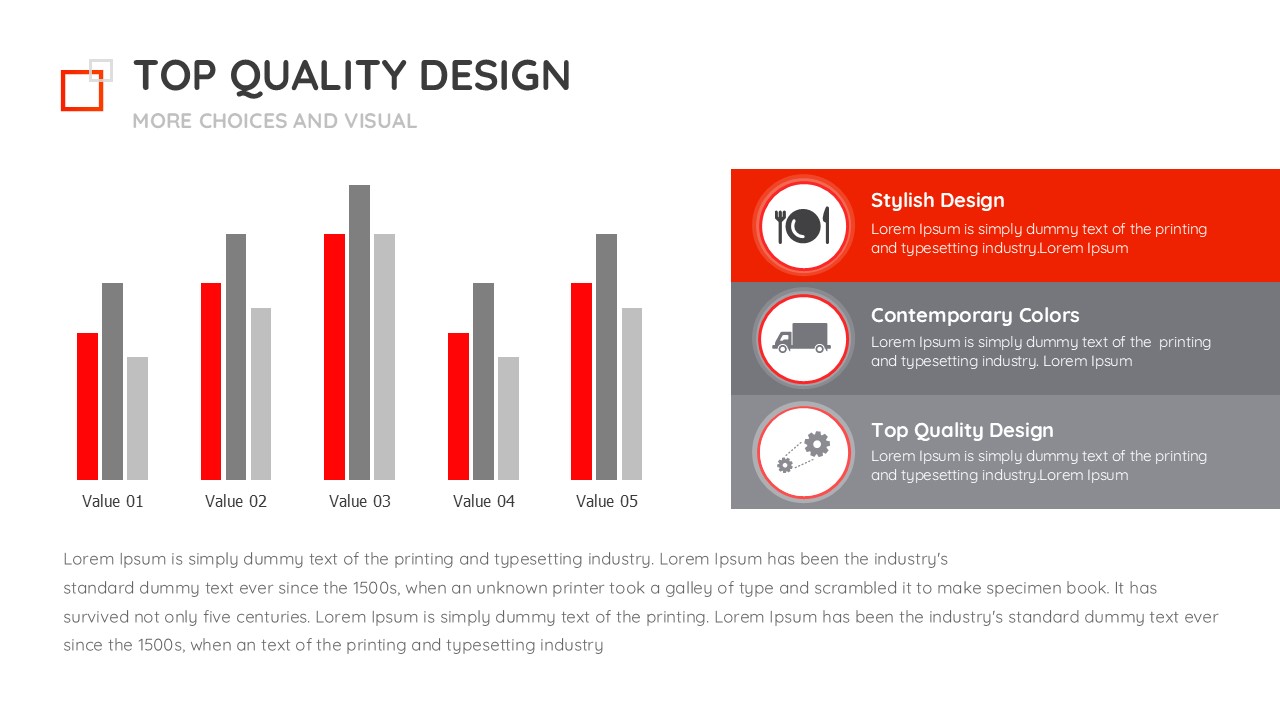 TOP QUALITY DESIGN
MORE CHOICES AND VISUAL

Value 01 Value 02 Value 03 Value 04 Value 05

Stylish Design
Lorem Ipsum is simply dummy text of the printing and typesetting industry.Lorem Ipsum

Contemporary Colors
Lorem Ipsum is simply dummy text of the printing and typesetting industry. Lorem Ipsum

Top Quality Design
Lorem Ipsum is simply dummy text of the printing and typesetting industry.Lorem Ipsum

Lorem Ipsum is simply dummy text of the printing and typesetting industry. Lorem Ipsum has been the industry's
standard dummy text ever since the 1500s, when an unknown printer took a galley of type and scrambled it to make specimen book. It has survived not only five centuries. Lorem Ipsum is simply dummy text of the printing. Lorem Ipsum has been the industry's standard dummy text ever since the 1500s, when an text of the printing and typesetting industry